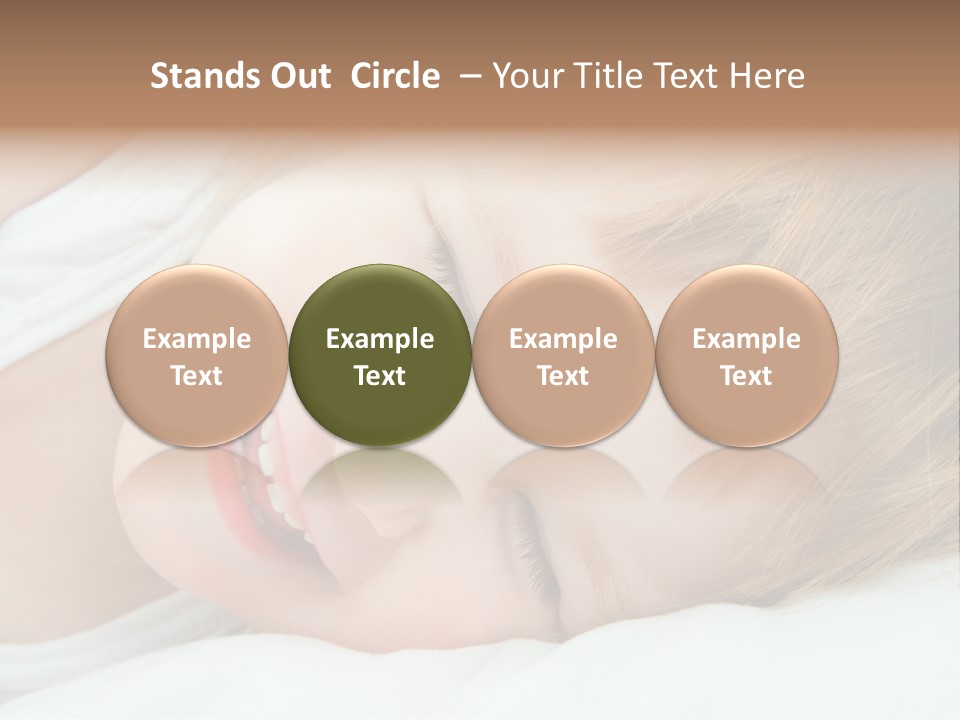 Stands Out Circle – Your Title Text Here

Example Text

Example Text

Example Text

Example Text